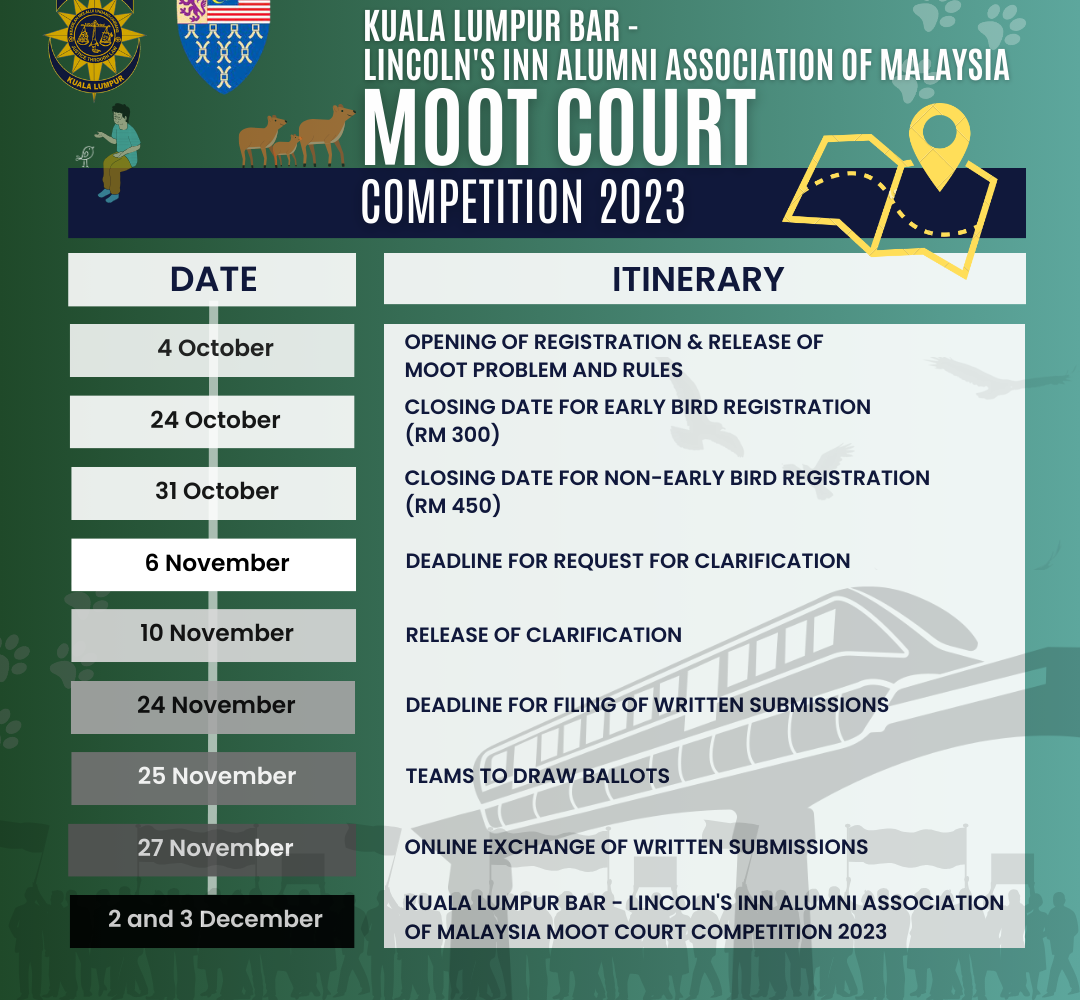 KUALA LUMPUR

KUALA LUMPUR BAR -
LINCOLN'S INN ALUMNI ASSOCIATION OF MALAYSIA
MOOT COURT
COMPETITION 2023

| DATE | ITINERARY |
|---|---|
| 4 October | OPENING OF REGISTRATION & RELEASE OF MOOT PROBLEM AND RULES |
| 24 October | CLOSING DATE FOR EARLY BIRD REGISTRATION (RM 300) |
| 31 October | CLOSING DATE FOR NON-EARLY BIRD REGISTRATION (RM 450) |
| 6 November | DEADLINE FOR REQUEST FOR CLARIFICATION |
| 10 November | RELEASE OF CLARIFICATION |
| 24 November | DEADLINE FOR FILING OF WRITTEN SUBMISSIONS |
| 25 November | TEAMS TO DRAW BALLOTS |
| 27 November | ONLINE EXCHANGE OF WRITTEN SUBMISSIONS |
| 2 and 3 December | KUALA LUMPUR BAR - LINCOLN'S INN ALUMNI ASSOCIATION OF MALAYSIA MOOT COURT COMPETITION 2023 |